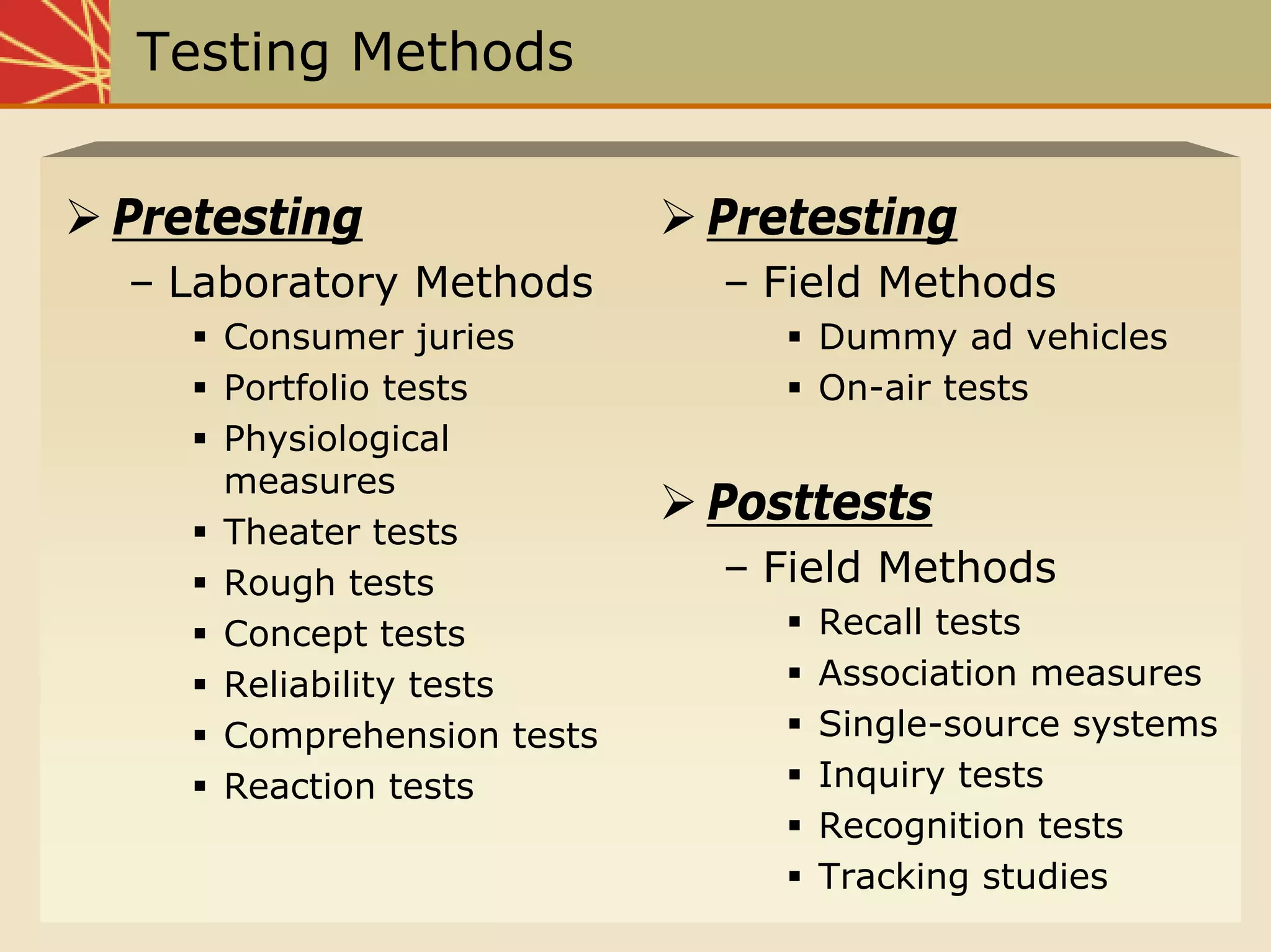 Testing Methods

➢ Pretesting
– Laboratory Methods
▪ Consumer juries
▪ Portfolio tests
▪ Physiological measures
▪ Theater tests
▪ Rough tests
▪ Concept tests
▪ Reliability tests
▪ Comprehension tests
▪ Reaction tests

➢ Pretesting
– Field Methods
▪ Dummy ad vehicles
▪ On-air tests

➢ Posttests
– Field Methods
▪ Recall tests
▪ Association measures
▪ Single-source systems
▪ Inquiry tests
▪ Recognition tests
▪ Tracking studies